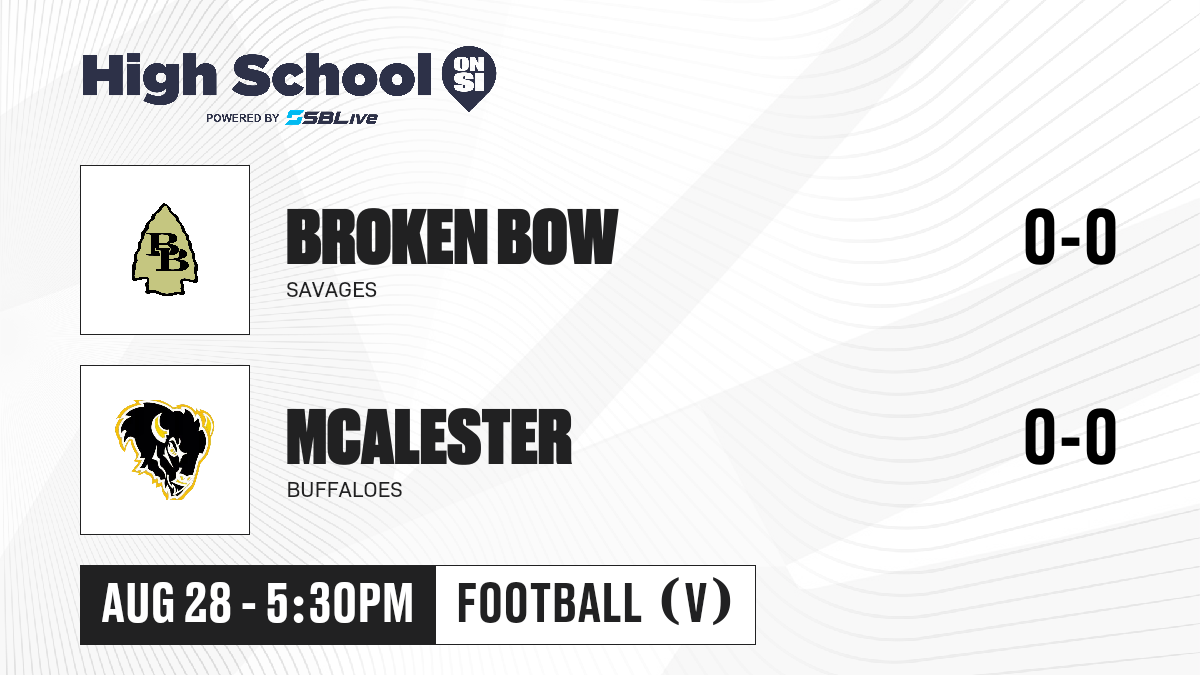 High School ON SI
POWERED BY SBLive

BB

BROKEN BOW
SAVAGES
0-0

MCALESTER
BUFFALOES
0-0

AUG 28 - 5:30PM
FOOTBALL (V)